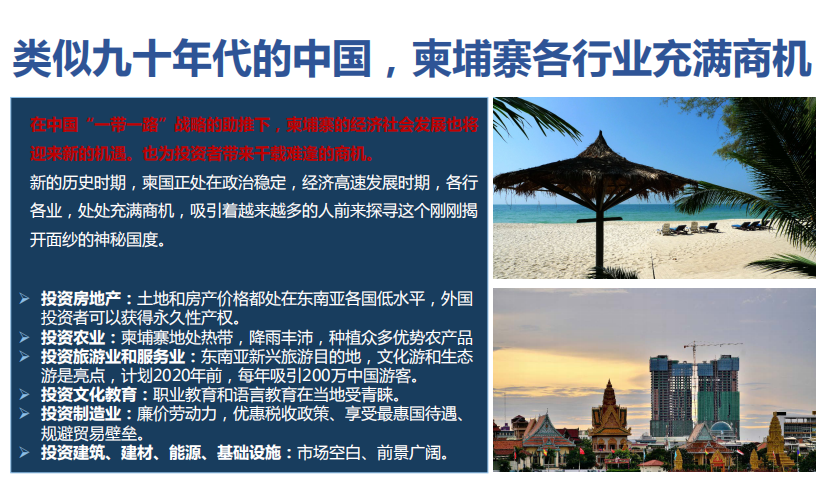 类似九十年代的中国，柬埔寨各行业充满商机

在中国“一带一路”战略的助推下，柬埔寨的经济社会发展也将迎来新的机遇。也为投资者带来千载难逢的商机。

新的历史时期，柬国正处在政治稳定，经济高速发展时期，各行各业，处处充满商机，吸引着越来越多的人前来探寻这个刚刚揭开面纱的神秘国度。

➢ 投资房地产：土地和房产价格都处在东南亚各国低水平，外国投资者可以获得永久性产权。
➢ 投资农业：柬埔寨地处热带，降雨丰沛，种植众多优势农产品
➢ 投资旅游业和服务业：东南亚新兴旅游目的地，文化游和生态游是亮点，计划2020年前，每年吸引200万中国游客。
➢ 投资文化教育：职业教育和语言教育在当地受青睐。
➢ 投资制造业：廉价劳动力，优惠税收政策、享受最惠国待遇、规避贸易壁垒。
➢ 投资建筑、建材、能源、基础设施：市场空白、前景广阔。